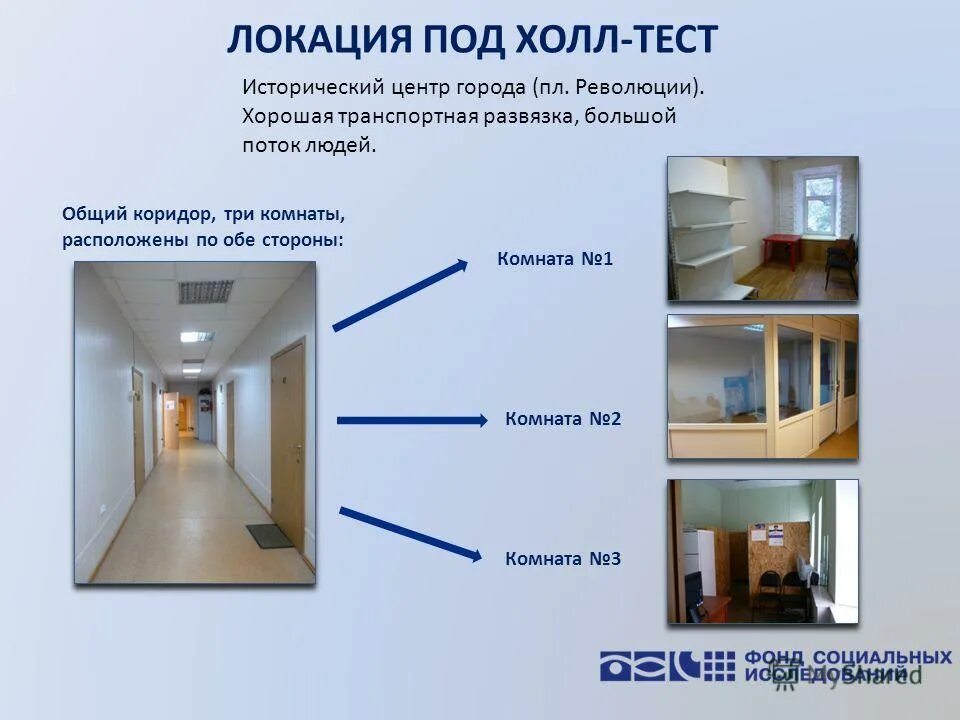 ЛОКАЦИЯ ПОД ХОЛЛ-ТЕСТ

Исторический центр города (пл. Революции). Хорошая транспортная развязка, большой поток людей.

Общий коридор, три комнаты, расположены по обе стороны:

Комната №1

Комната №2

Комната №3

ФОНД СОЦИАЛЬНЫХ ИССЛЕДОВАНИЙ

MyShared